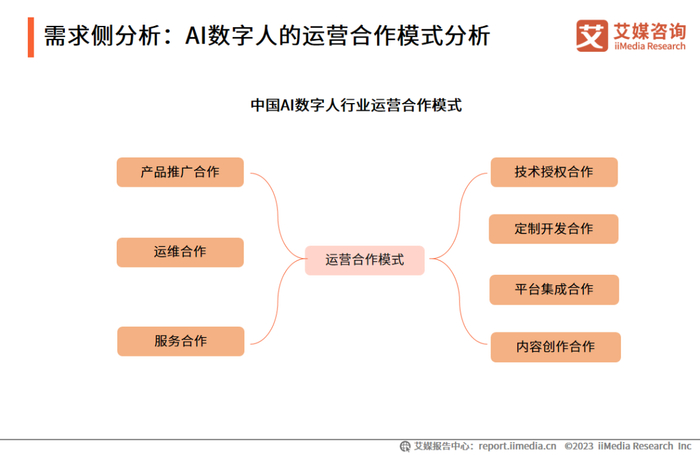 需求侧分析：AI数字人的运营合作模式分析

艾 艾媒咨询 iiMedia Research

中国AI数字人行业运营合作模式

产品推广合作

运维合作

服务合作

运营合作模式

技术授权合作

定制开发合作

平台集成合作

内容创作合作

艾媒报告中心：report.iimedia.cn ©2023 iiMedia Research Inc